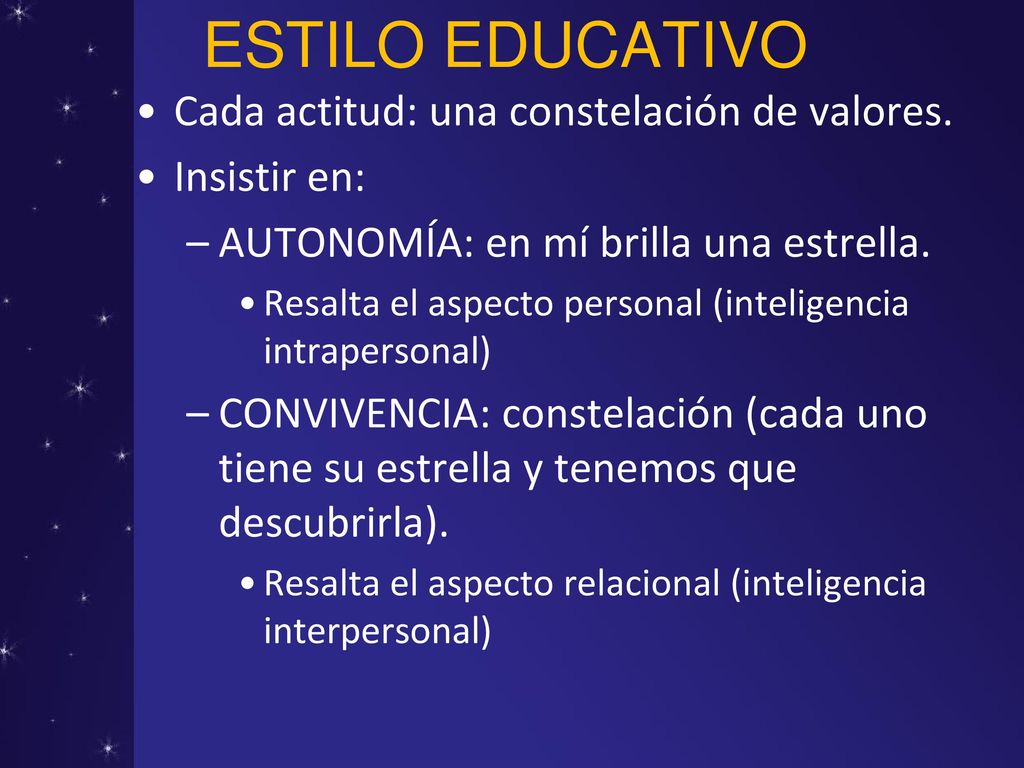 ESTILO EDUCATIVO

• Cada actitud: una constelación de valores.

• Insistir en:

– AUTONOMÍA: en mí brilla una estrella.

• Resalta el aspecto personal (inteligencia intrapersonal)

– CONVIVENCIA: constelación (cada uno tiene su estrella y tenemos que descubrirla).

• Resalta el aspecto relacional (inteligencia interpersonal)